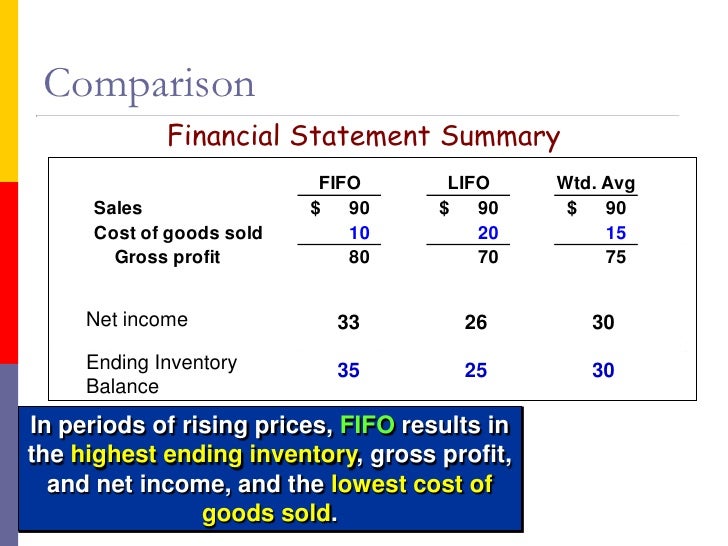 Comparison

Financial Statement Summary

| | FIFO | LIFO | Wtd. Avg |
|---|---|---|---|
| Sales | \$ 90 | \$ 90 | \$ 90 |
| Cost of goods sold | 10 | 20 | 15 |
| Gross profit | 80 | 70 | 75 |
| Net income | 33 | 26 | 30 |
| Ending Inventory Balance | 35 | 25 | 30 |

In periods of rising prices, FIFO results in the highest ending inventory, gross profit, and net income, and the lowest cost of goods sold.